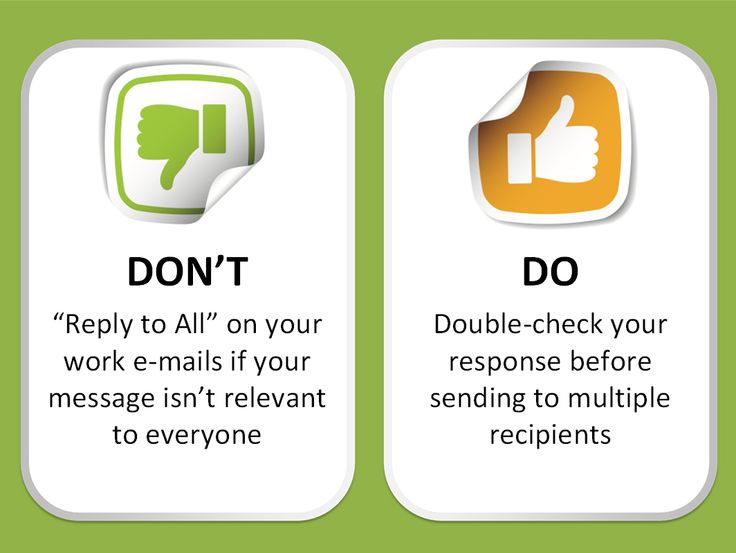 DON’T

“Reply to All” on your work e-mails if your message isn’t relevant to everyone

DO

Double-check your response before sending to multiple recipients